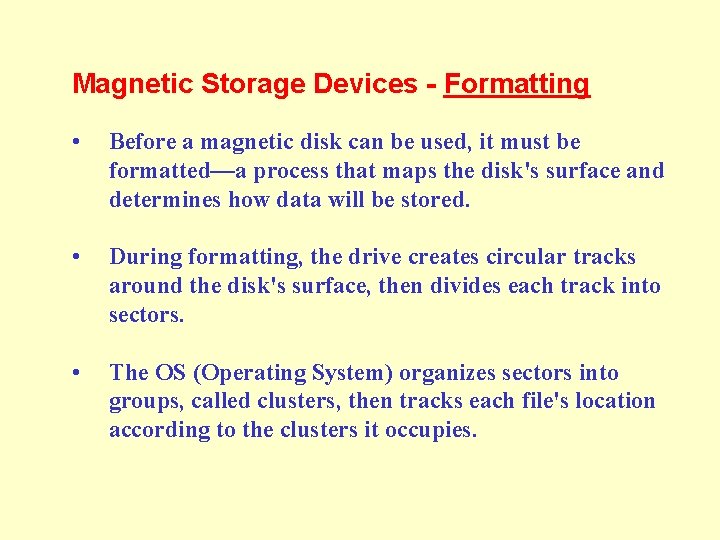 Magnetic Storage Devices - Formatting

• Before a magnetic disk can be used, it must be formatted—a process that maps the disk's surface and determines how data will be stored.

• During formatting, the drive creates circular tracks around the disk's surface, then divides each track into sectors.

• The OS (Operating System) organizes sectors into groups, called clusters, then tracks each file's location according to the clusters it occupies.